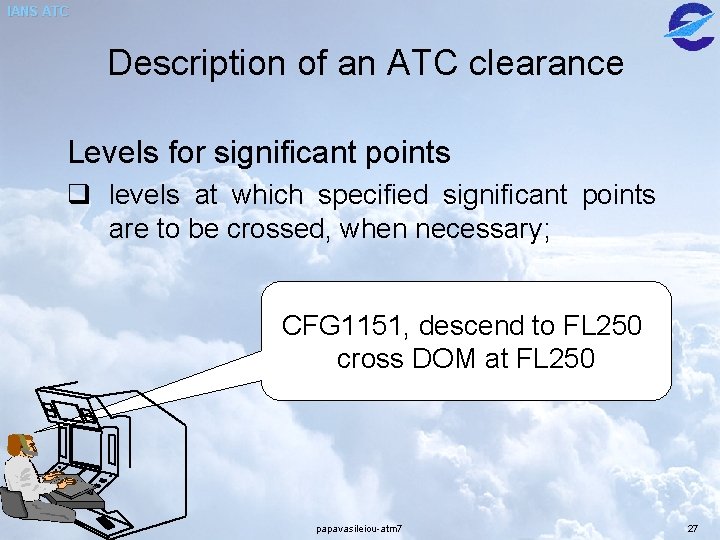 IANS ATC

Description of an ATC clearance

Levels for significant points

❑ levels at which specified significant points are to be crossed, when necessary;

CFG1151, descend to FL250 cross DOM at FL250

papavasileiou-atm7

27